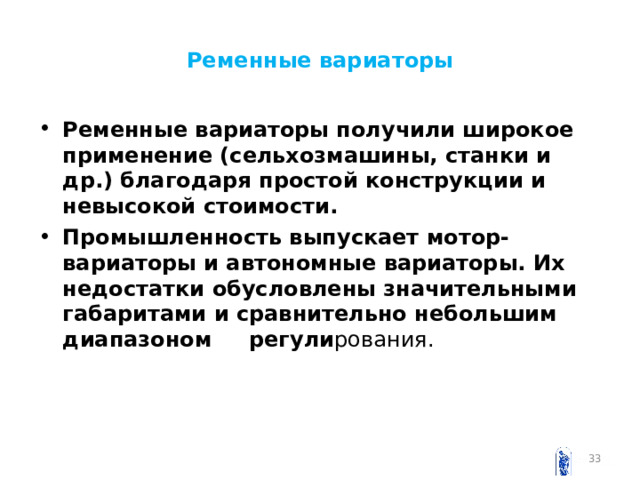 Ременные вариаторы

• Ременные вариаторы получили широкое применение (сельхозмашины, станки и др.) благодаря простой конструкции и невысокой стоимости.

• Промышленность выпускает мотор-вариаторы и автономные вариаторы. Их недостатки обусловлены значительными габаритами и сравнительно небольшим диапазоном регулирования.

33